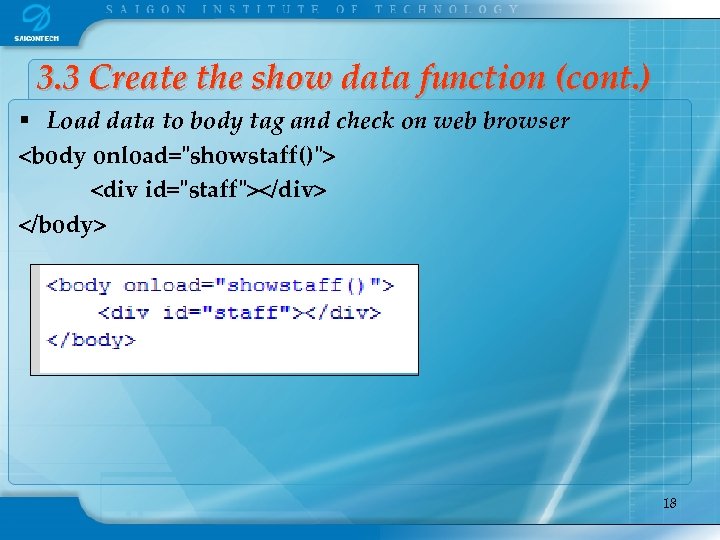 SAIGONTECH

SAIGON INSTITUTE OF TECHNOLOGY

3.3 Create the show data function (cont.)

▪ Load data to body tag and check on web browser

<body onload="showstaff()">
<div id="staff"></div>
</body>

<body onload="showstaff()">
<div id="staff"></div>
</body>

18